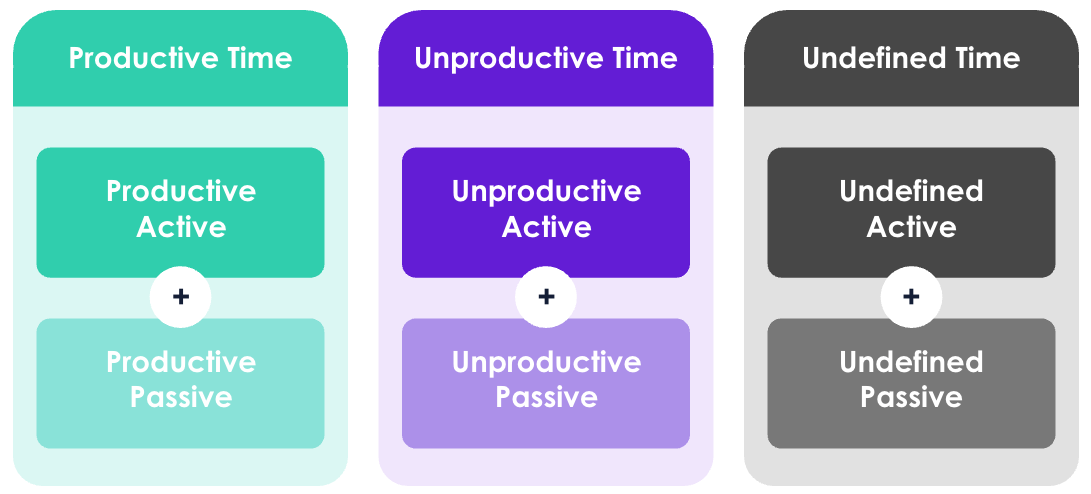 Productive Time

Productive Active

+

Productive Passive

Unproductive Time

Unproductive Active

+

Unproductive Passive

Undefined Time

Undefined Active

+

Undefined Passive